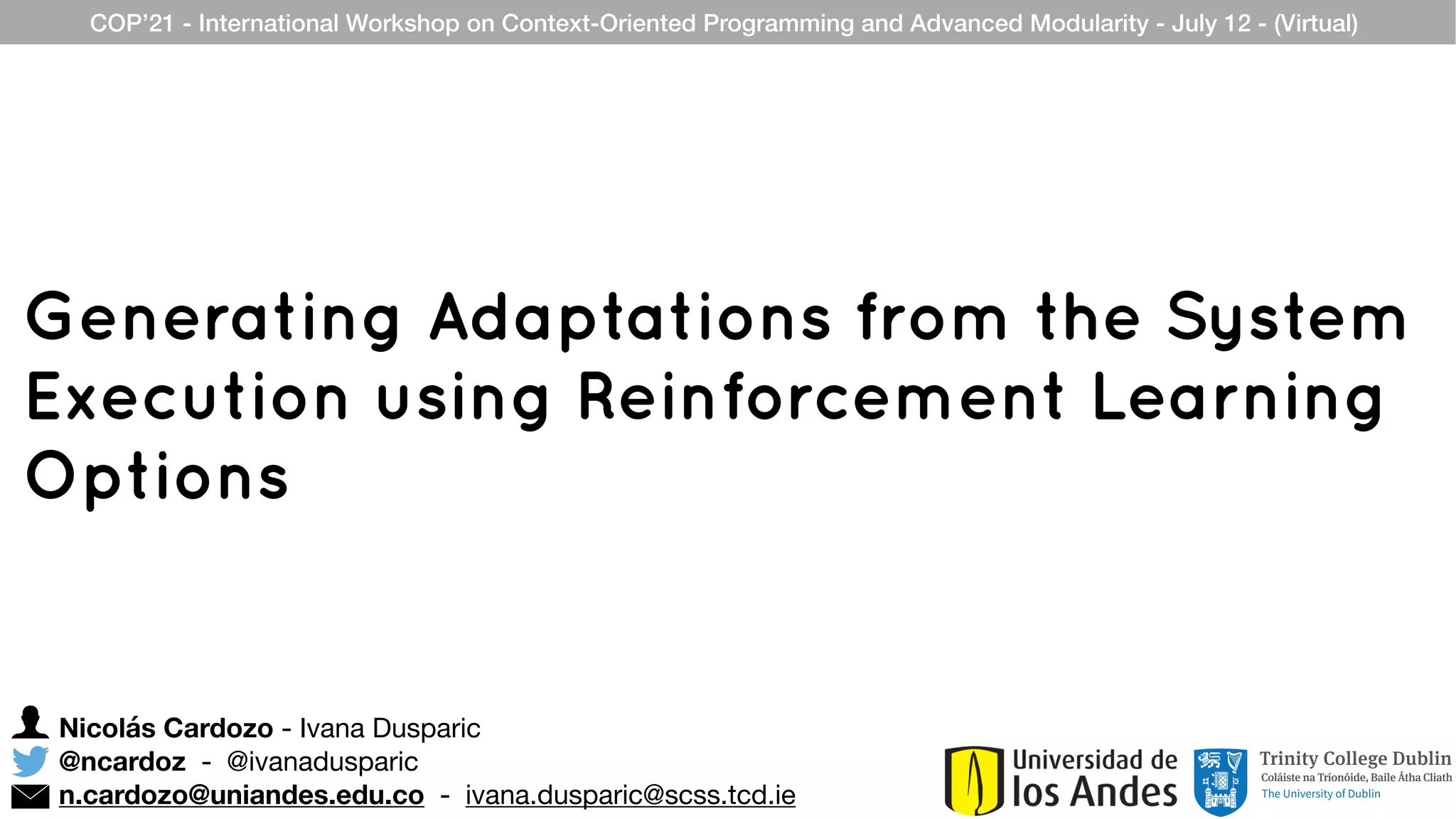 COP'21 - International Workshop on Context-Oriented Programming and Advanced Modularity - July 12 - (Virtual)

Generating Adaptations from the System Execution using Reinforcement Learning Options

Nicolás Cardozo - Ivana Dusparic
@ncardoz - @ivanadusparic
n.cardozo@uniandes.edu.co - ivana.dusparic@scss.tcd.ie

Universidad de los Andes

Trinity College Dublin
Coláiste na Tríonóide, Baile Átha Cliath
The University of Dublin